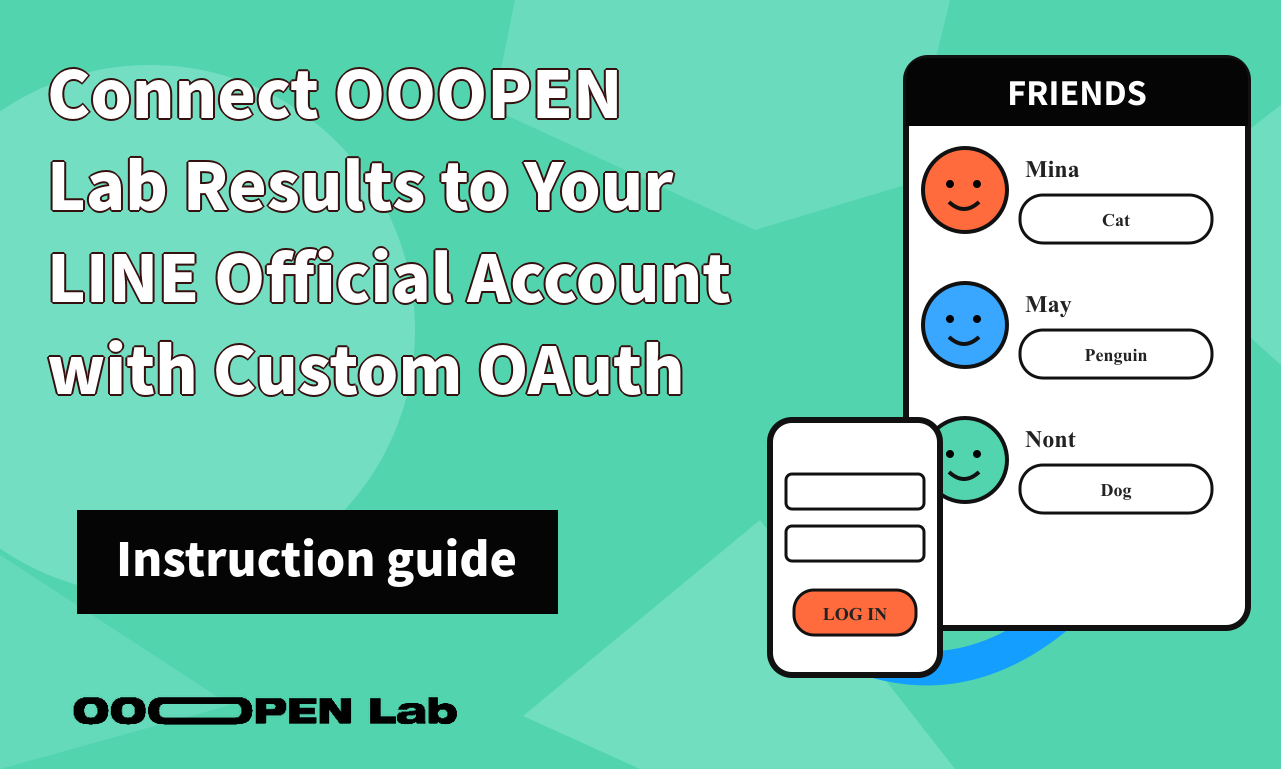 Connect OOOPEN Lab Results to Your LINE Official Account with Custom OAuth

Instruction guide

OOOPEN Lab

FRIENDS

Mina

Cat

May

Penguin

Nont

Dog

LOG IN